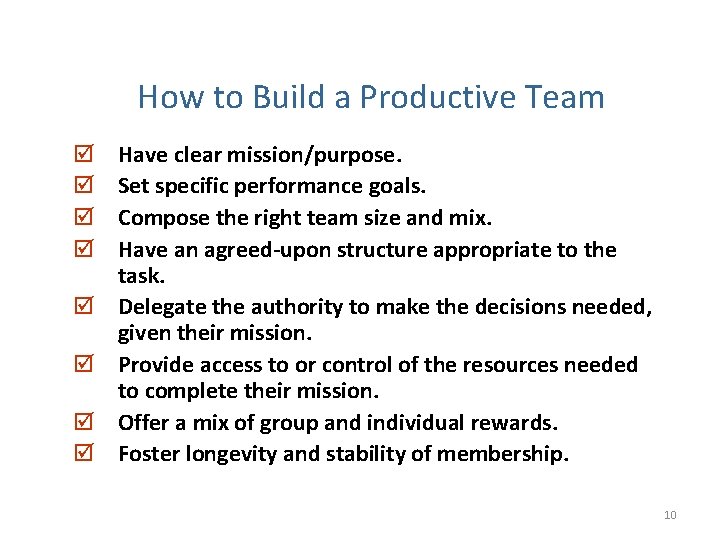 How to Build a Productive Team

☑ Have clear mission/purpose.
☑ Set specific performance goals.
☑ Compose the right team size and mix.
☑ Have an agreed-upon structure appropriate to the task.
☑ Delegate the authority to make the decisions needed, given their mission.
☑ Provide access to or control of the resources needed to complete their mission.
☑ Offer a mix of group and individual rewards.
☑ Foster longevity and stability of membership.

10